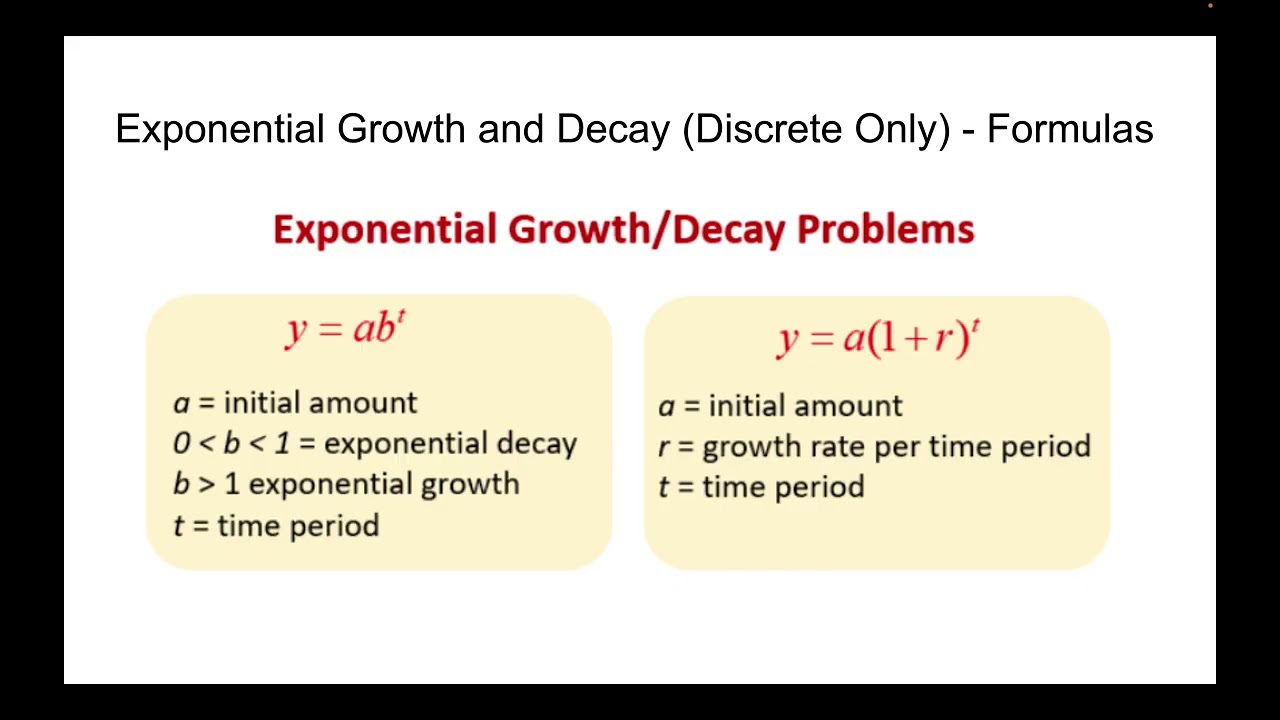 Exponential Growth and Decay (Discrete Only) - Formulas

Exponential Growth/Decay Problems

$y = ab^t$

$a$ = initial amount
$0 < b < 1$ = exponential decay
$b > 1$ exponential growth
$t$ = time period

$y = a(1+r)^t$

$a$ = initial amount
$r$ = growth rate per time period
$t$ = time period